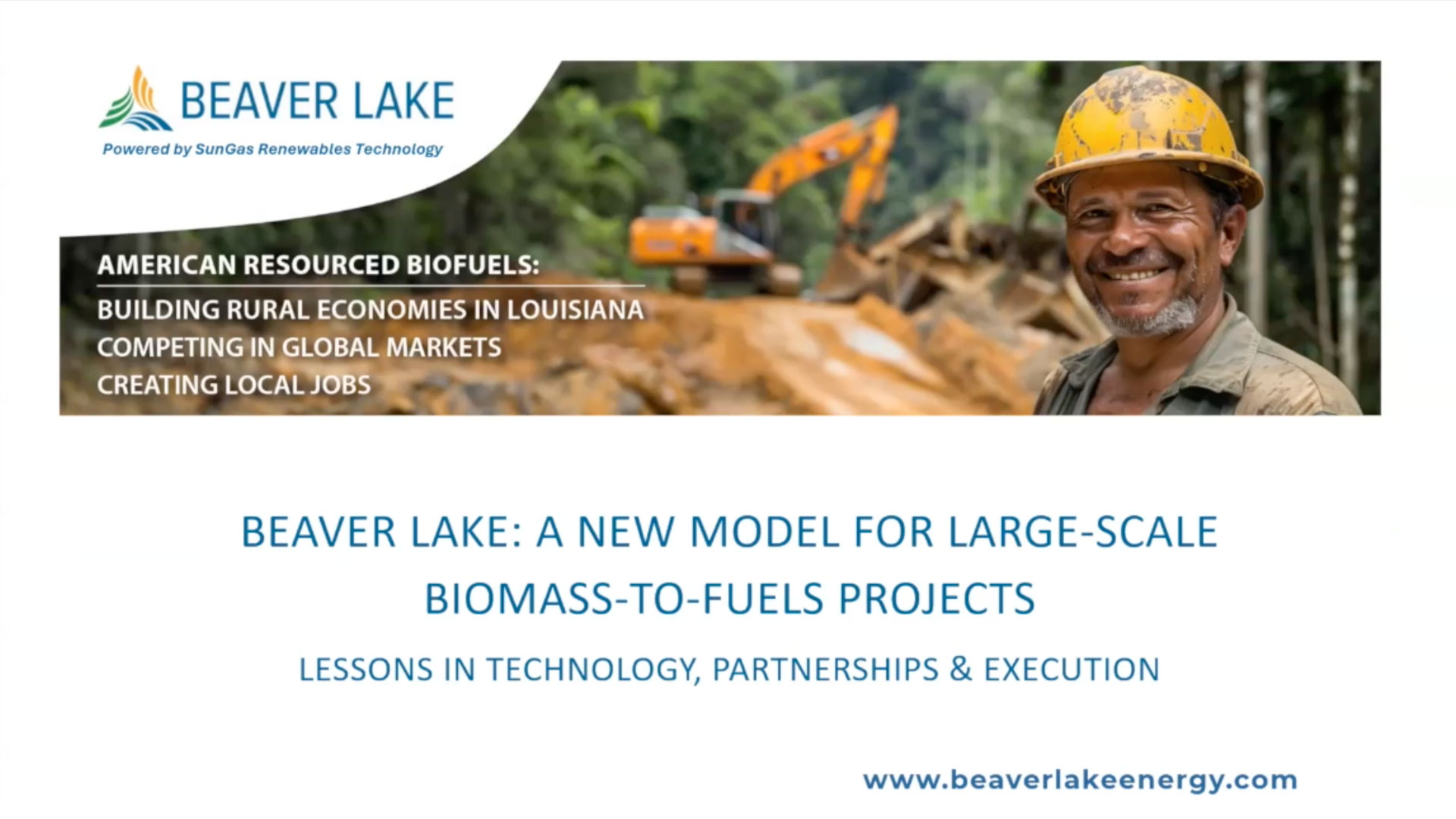 BEAVER LAKE
Powered by SunGas Renewables Technology

AMERICAN RESOURCED BIOFUELS:
BUILDING RURAL ECONOMIES IN LOUISIANA
COMPETING IN GLOBAL MARKETS
CREATING LOCAL JOBS

BEAVER LAKE: A NEW MODEL FOR LARGE-SCALE BIOMASS-TO-FUELS PROJECTS

LESSONS IN TECHNOLOGY, PARTNERSHIPS & EXECUTION

www.beaverlakeenergy.com